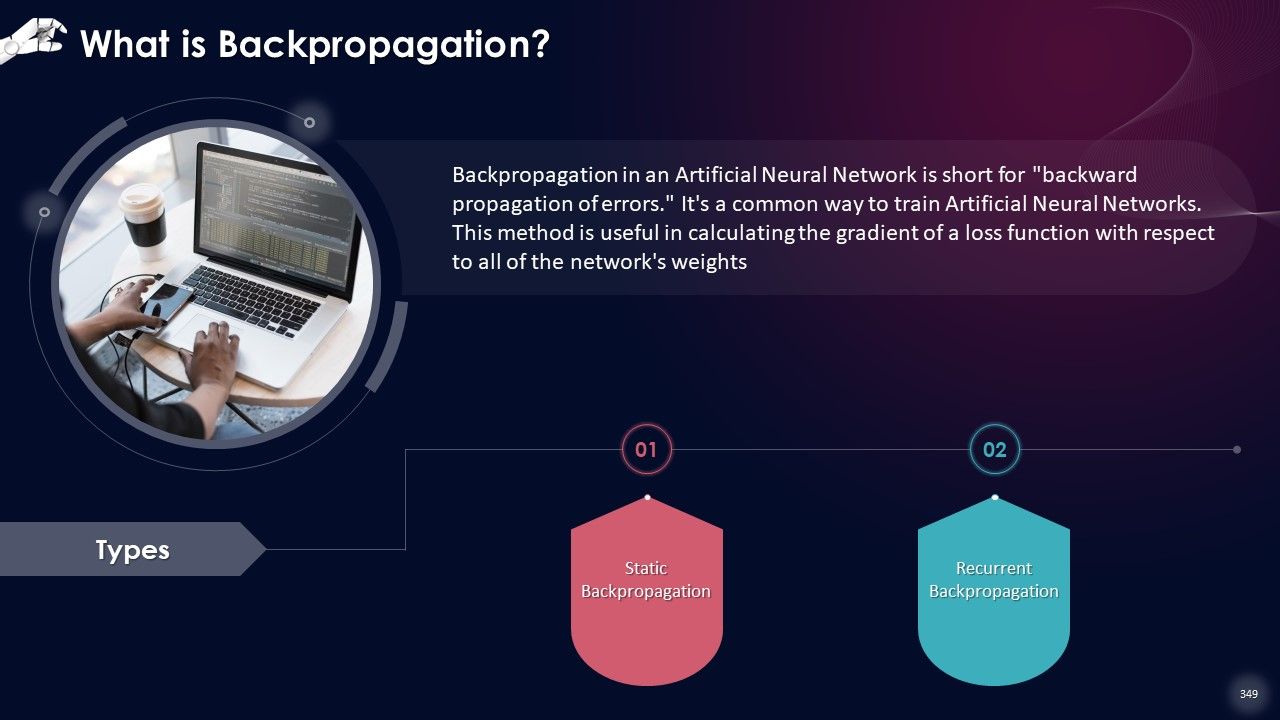 What is Backpropagation?

Backpropagation in an Artificial Neural Network is short for "backward propagation of errors." It's a common way to train Artificial Neural Networks. This method is useful in calculating the gradient of a loss function with respect to all of the network's weights

Types

01

Static Backpropagation

02

Recurrent Backpropagation

349